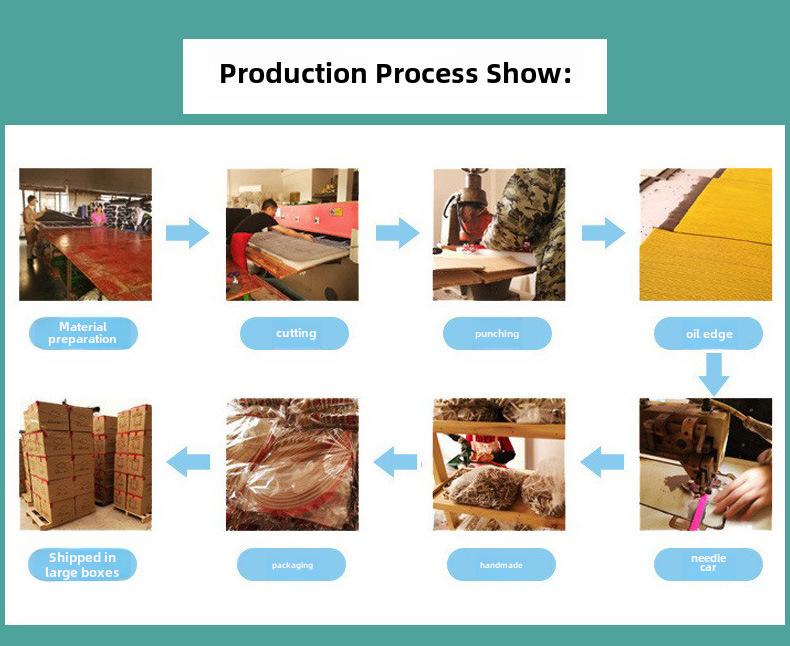 Production Process Show:

Material preparation

cutting

punching

oil edge

needle car

handmade

packaging

Shipped in large boxes